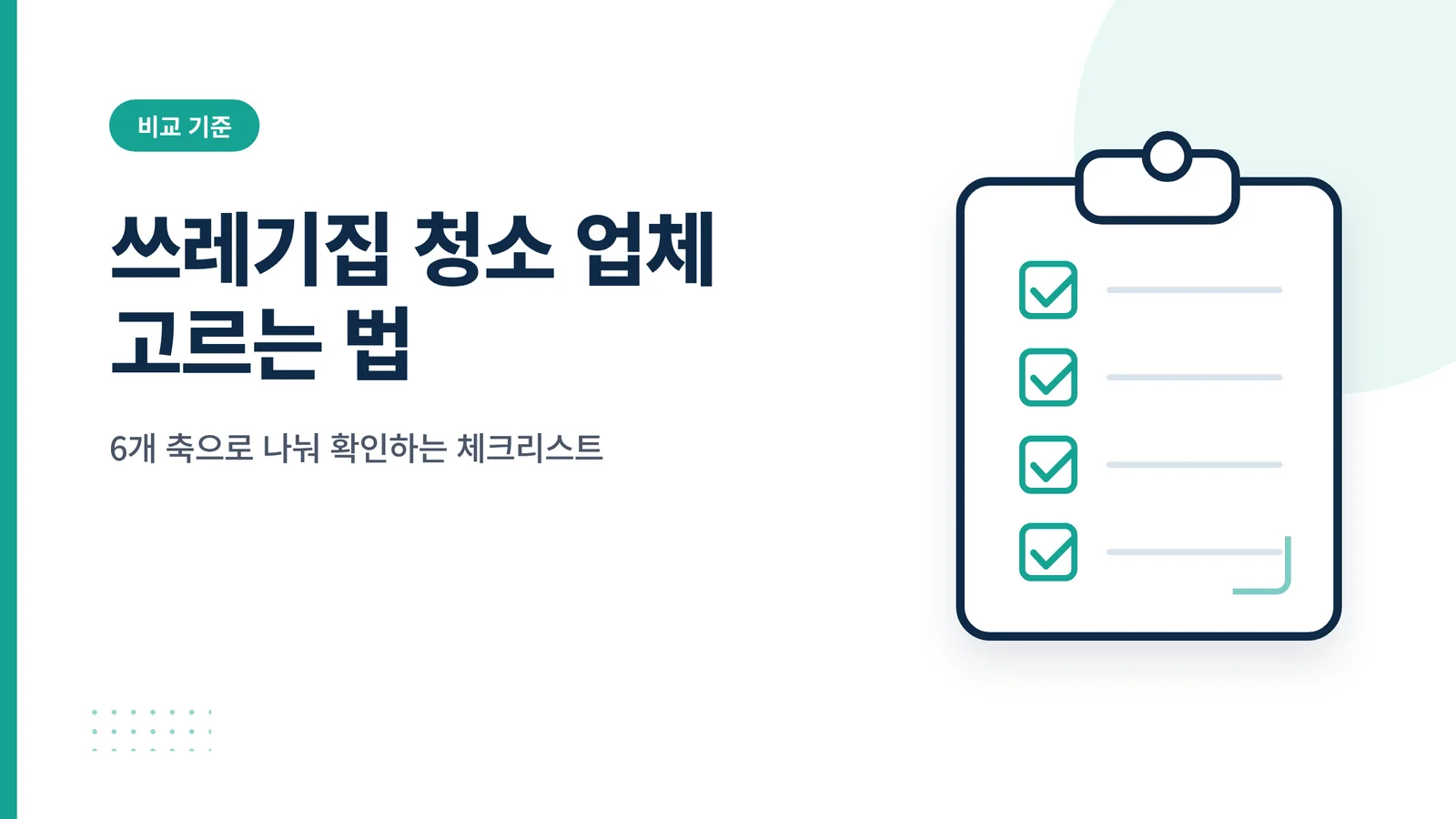 비교 기준

쓰레기집 청소 업체 고르는 법

6개 축으로 나눠 확인하는 체크리스트